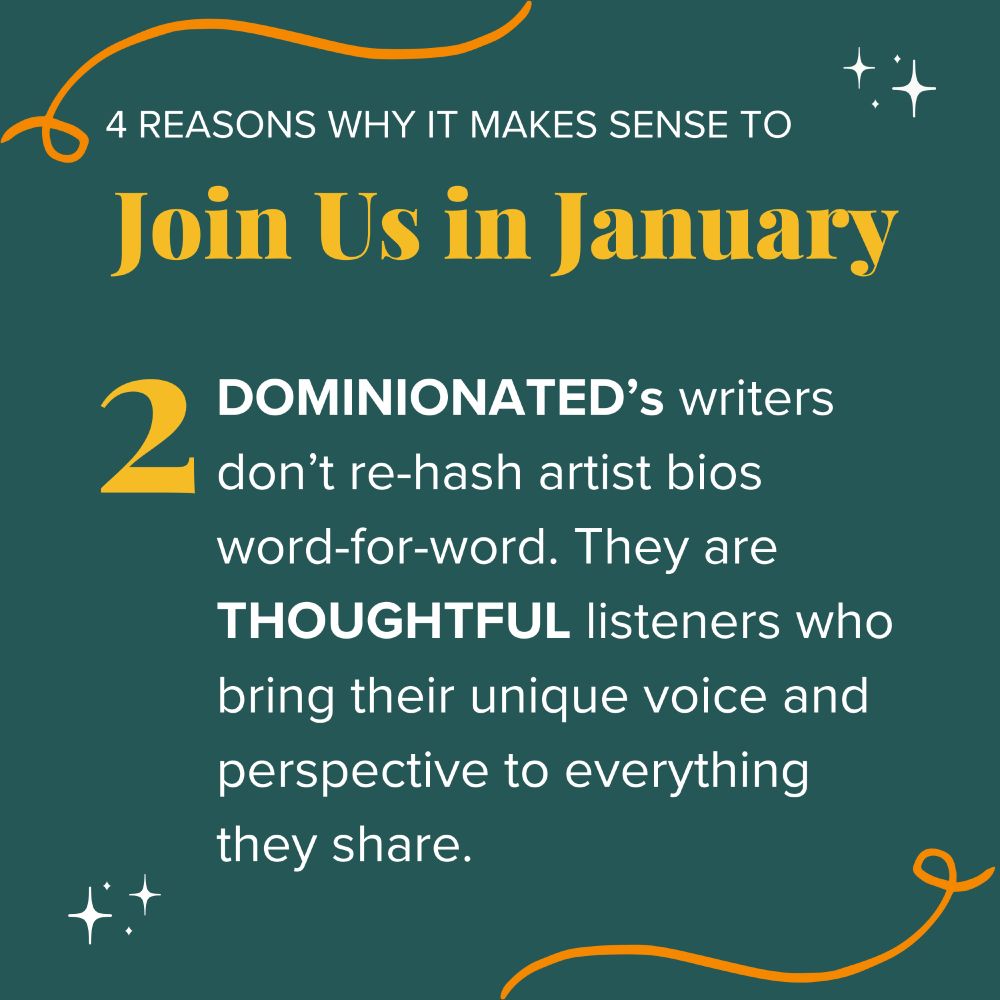 4 REASONS WHY IT MAKES SENSE TO

Join Us in January

2

DOMINIONATED's writers don't re-hash artist bios word-for-word. They are THOUGHTFUL listeners who bring their unique voice and perspective to everything they share.